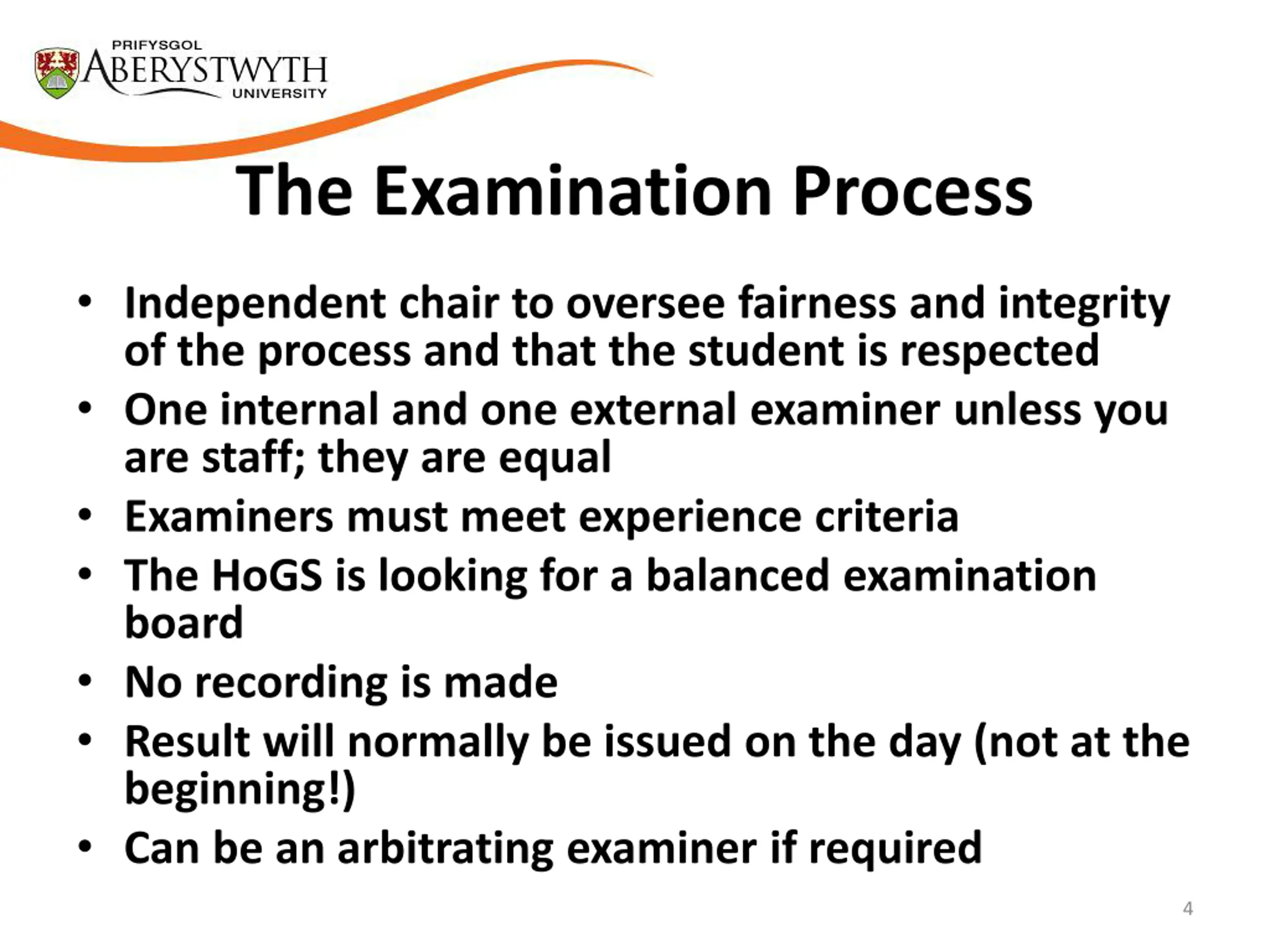 PRIFYSGOL
ABERYSTWYTH
UNIVERSITY

The Examination Process

• Independent chair to oversee fairness and integrity of the process and that the student is respected
• One internal and one external examiner unless you are staff; they are equal
• Examiners must meet experience criteria
• The HoGS is looking for a balanced examination board
• No recording is made
• Result will normally be issued on the day (not at the beginning!)
• Can be an arbitrating examiner if required

4